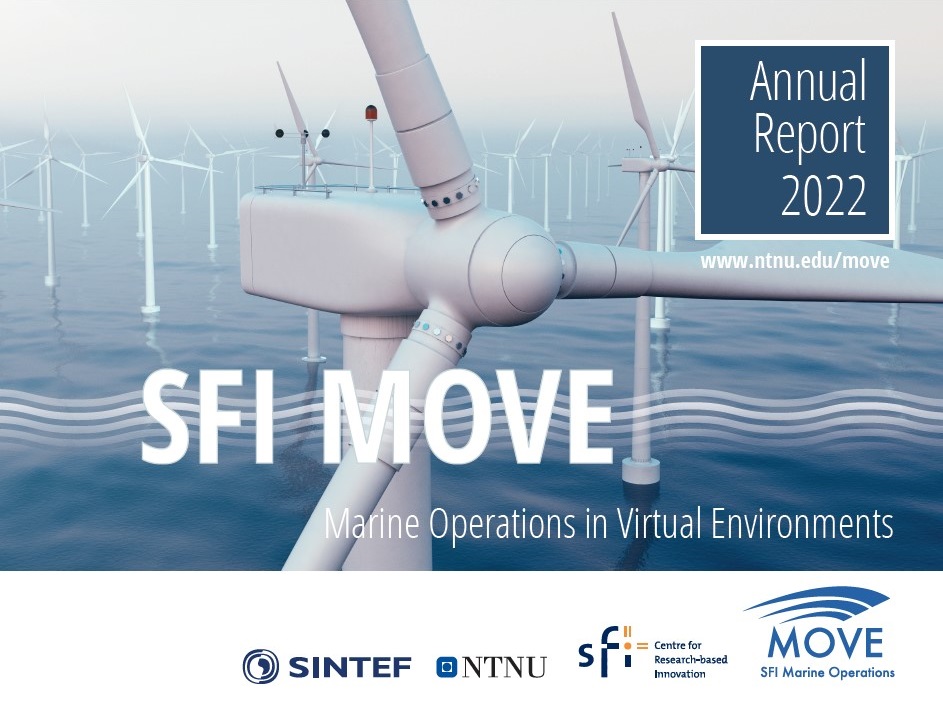 Annual Report 2022

www.ntnu.edu/move

SFI MOVE

Marine Operations in Virtual Environments

SINTEF NTNU

sfi Centre for Research-based Innovation

MOVE
SFI Marine Operations